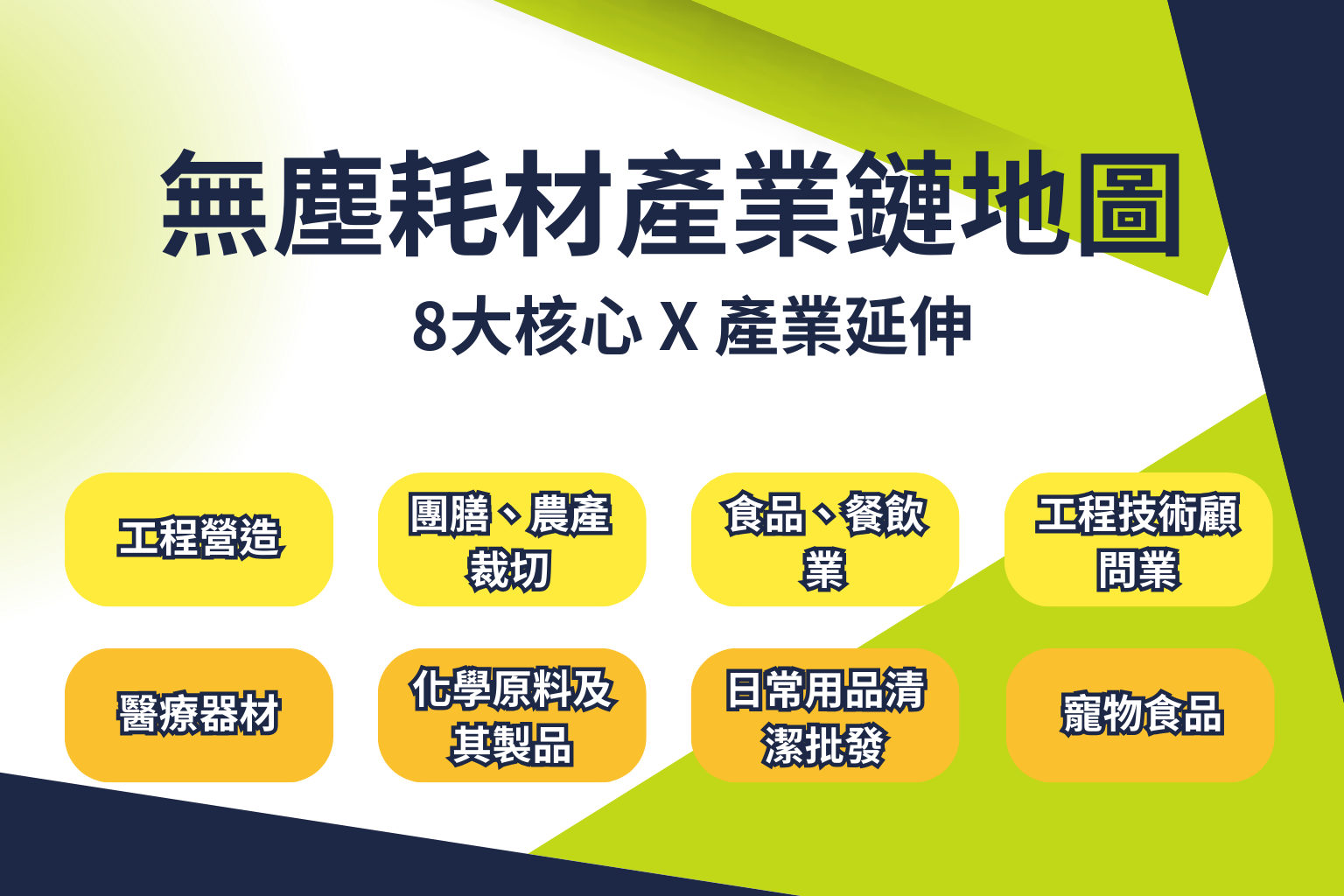 無塵耗材產業鏈地圖

8大核心 X 產業延伸

工程營造

團膳、農產裁切

食品、餐飲業

工程技術顧問業

醫療器材

化學原料及其製品

日常用品清潔批發

寵物食品